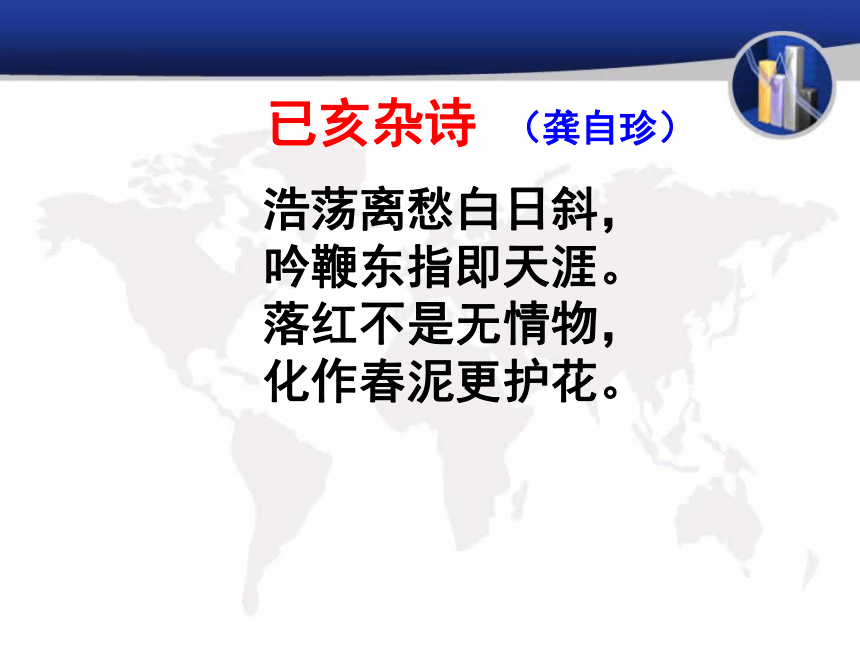 已亥杂诗 （龚自珍）

浩荡离愁白日斜，
吟鞭东指即天涯。
落红不是无情物，
化作春泥更护花。